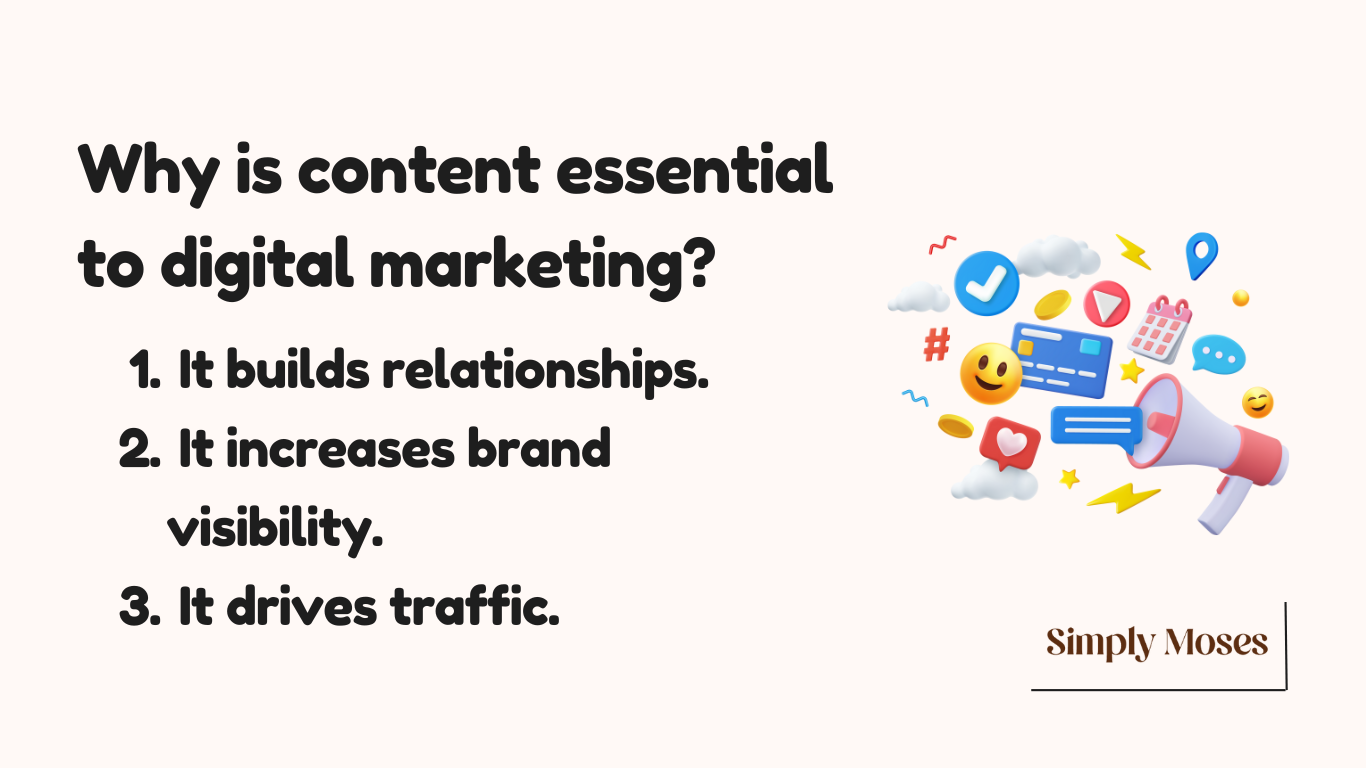 Why is content essential to digital marketing?

1. It builds relationships.
2. It increases brand visibility.
3. It drives traffic.

#

Simply Moses